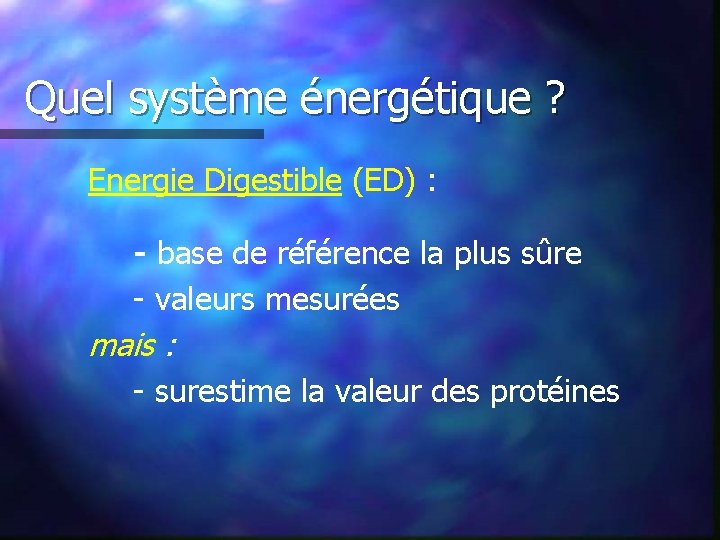 Quel système énergétique ?

Energie Digestible (ED) :

- base de référence la plus sûre
- valeurs mesurées

mais :

- surestime la valeur des protéines